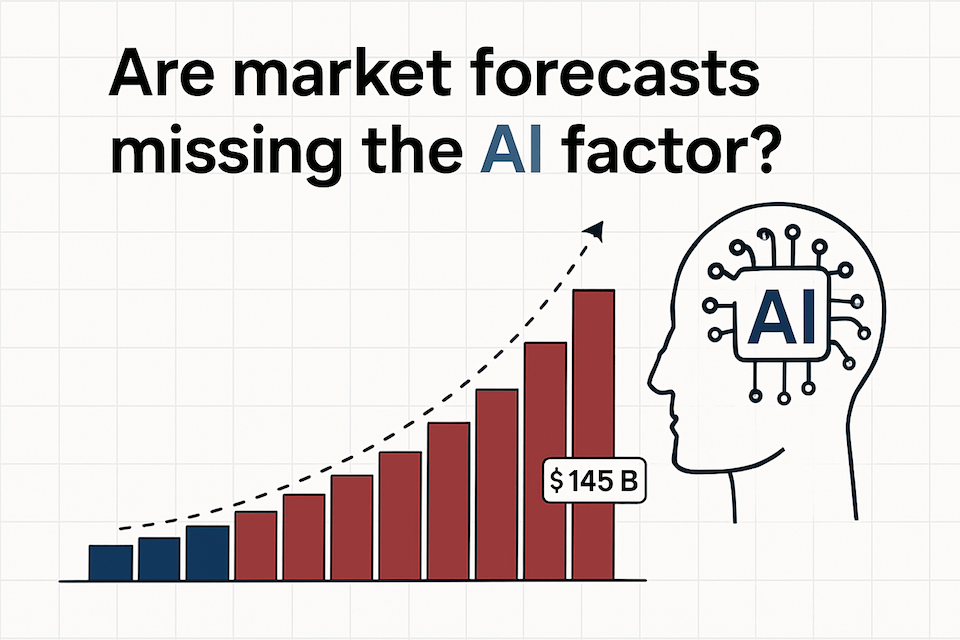 Are market forecasts missing the AI factor?

$145 B

AI